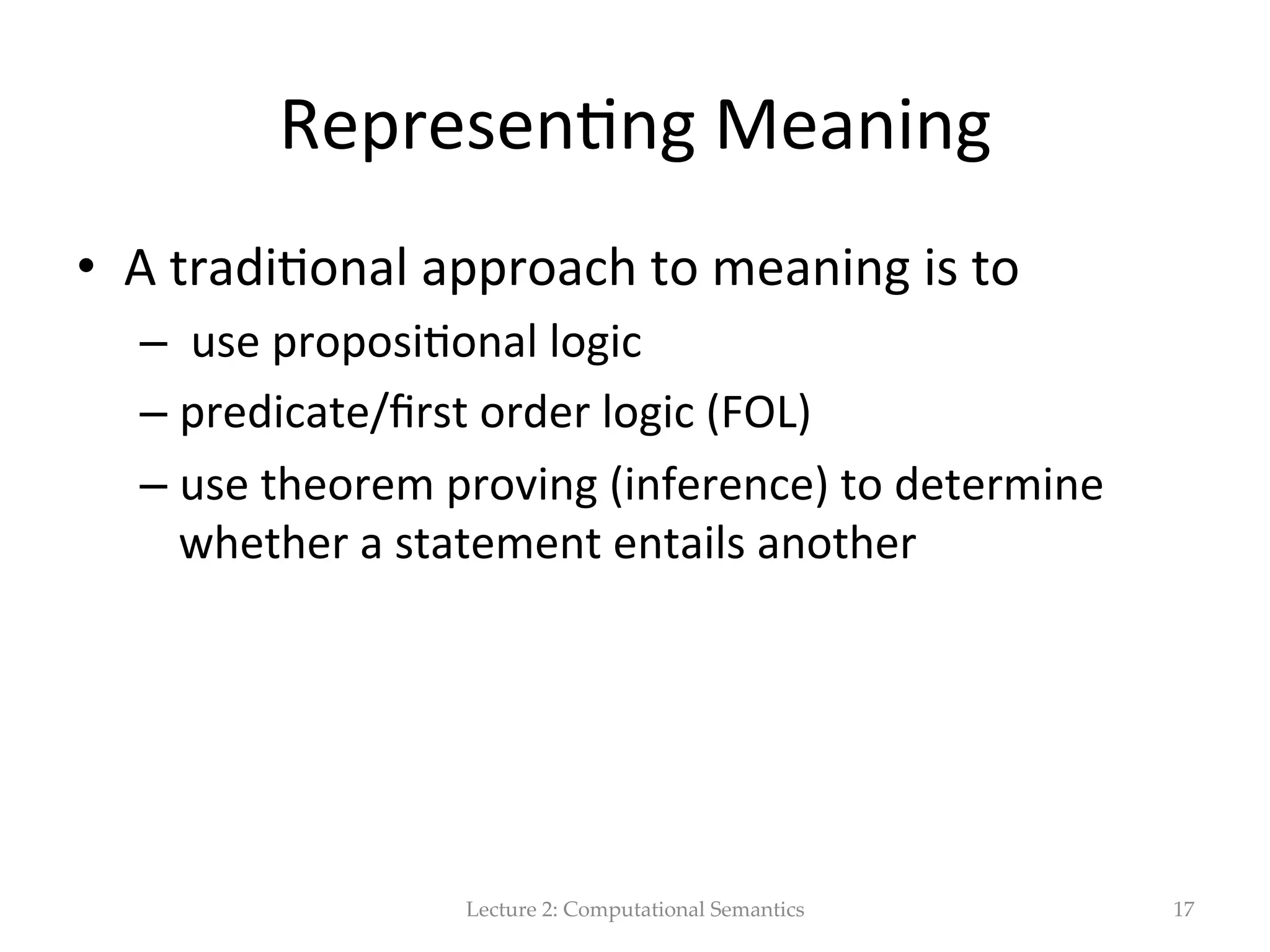 Representing Meaning

• A traditional approach to meaning is to
  – use propositional logic
  – predicate/first order logic (FOL)
  – use theorem proving (inference) to determine whether a statement entails another

Lecture 2: Computational Semantics

17